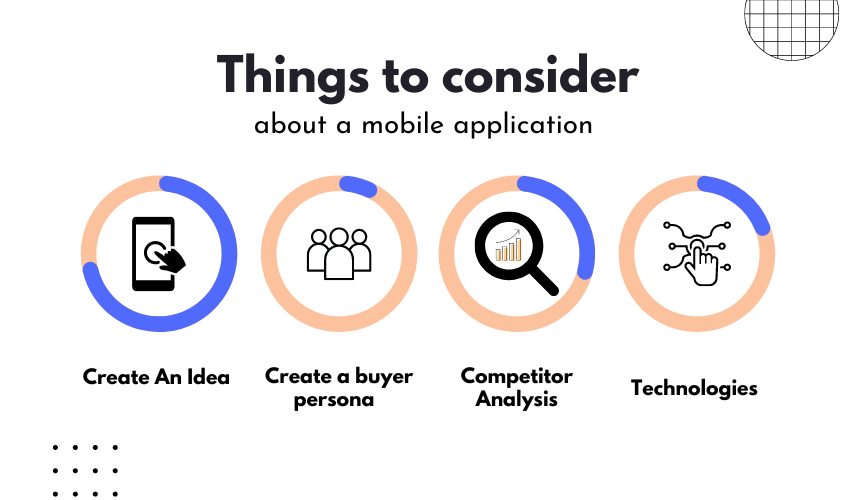 Things to consider

about a mobile application

Create An Idea

Create a buyer persona

Competitor Analysis

Technologies